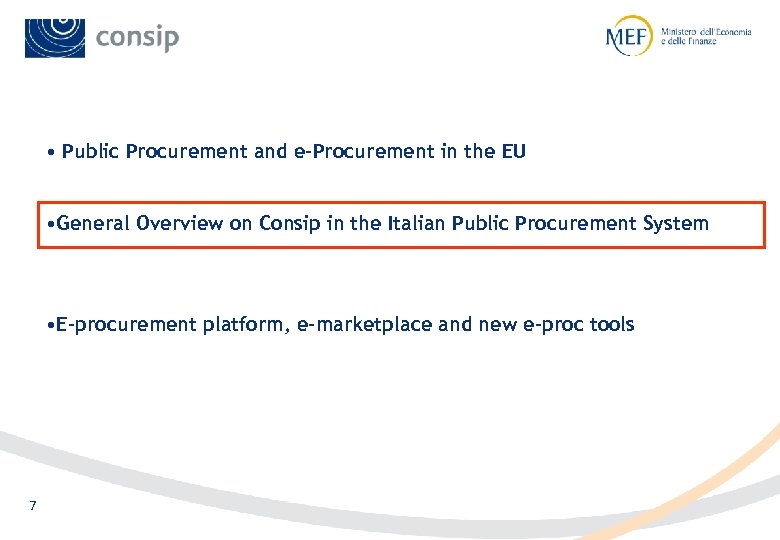 consip

MEF Ministero dell'Economia e delle Finanze

• Public Procurement and e-Procurement in the EU

•General Overview on Consip in the Italian Public Procurement System

•E-procurement platform, e-marketplace and new e-proc tools

7